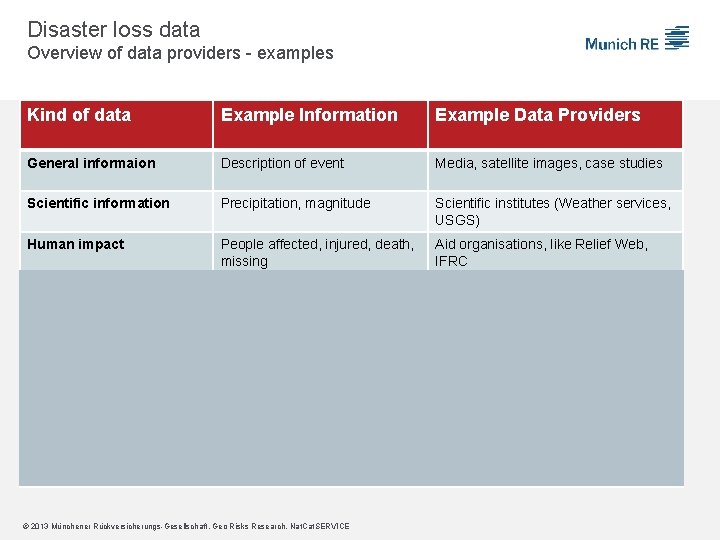 Disaster loss data
Overview of data providers - examples

Munich RE

| Kind of data | Example Information | Example Data Providers |
|---|---|---|
| General informaion | Description of event | Media, satellite images, case studies |
| Scientific information | Precipitation, magnitude | Scientific institutes (Weather services, USGS) |
| Human impact | People affected, injured, death, missing | Aid organisations, like Relief Web, IFRC |

© 2013 Münchener Rückversicherungs-Gesellschaft, Geo Risks Research, NatCatSERVICE